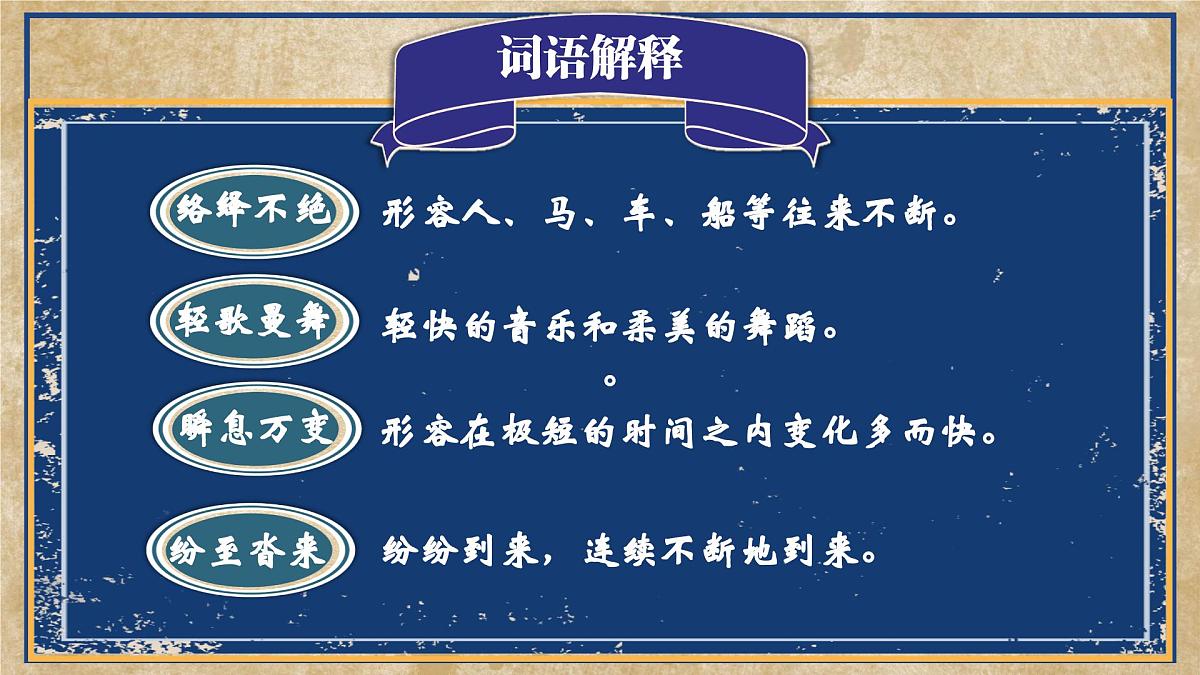 词语解释

络绎不绝 形容人、马、车、船等往来不断。

轻歌曼舞 轻快的音乐和柔美的舞蹈。

。

瞬息万变 形容在极短的时间之内变化多而快。

纷至沓来 纷纷到来，连续不断地到来。